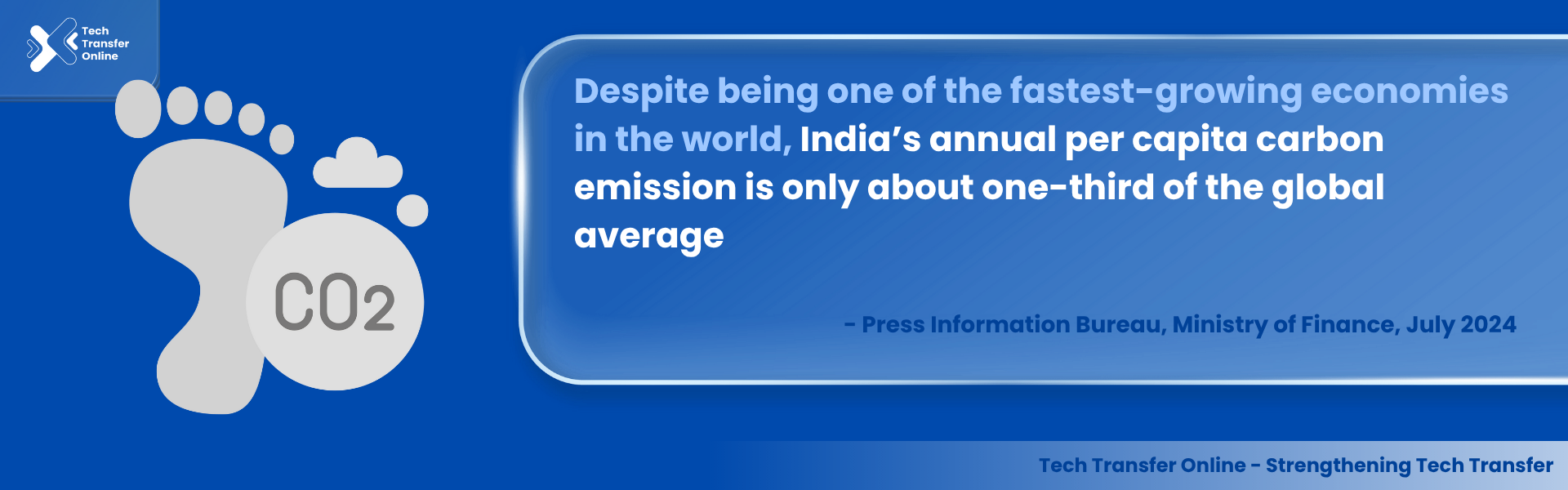 Tech Transfer Online

CO2

Despite being one of the fastest-growing economies in the world, India's annual per capita carbon emission is only about one-third of the global average

- Press Information Bureau, Ministry of Finance, July 2024

Tech Transfer Online - Strengthening Tech Transfer